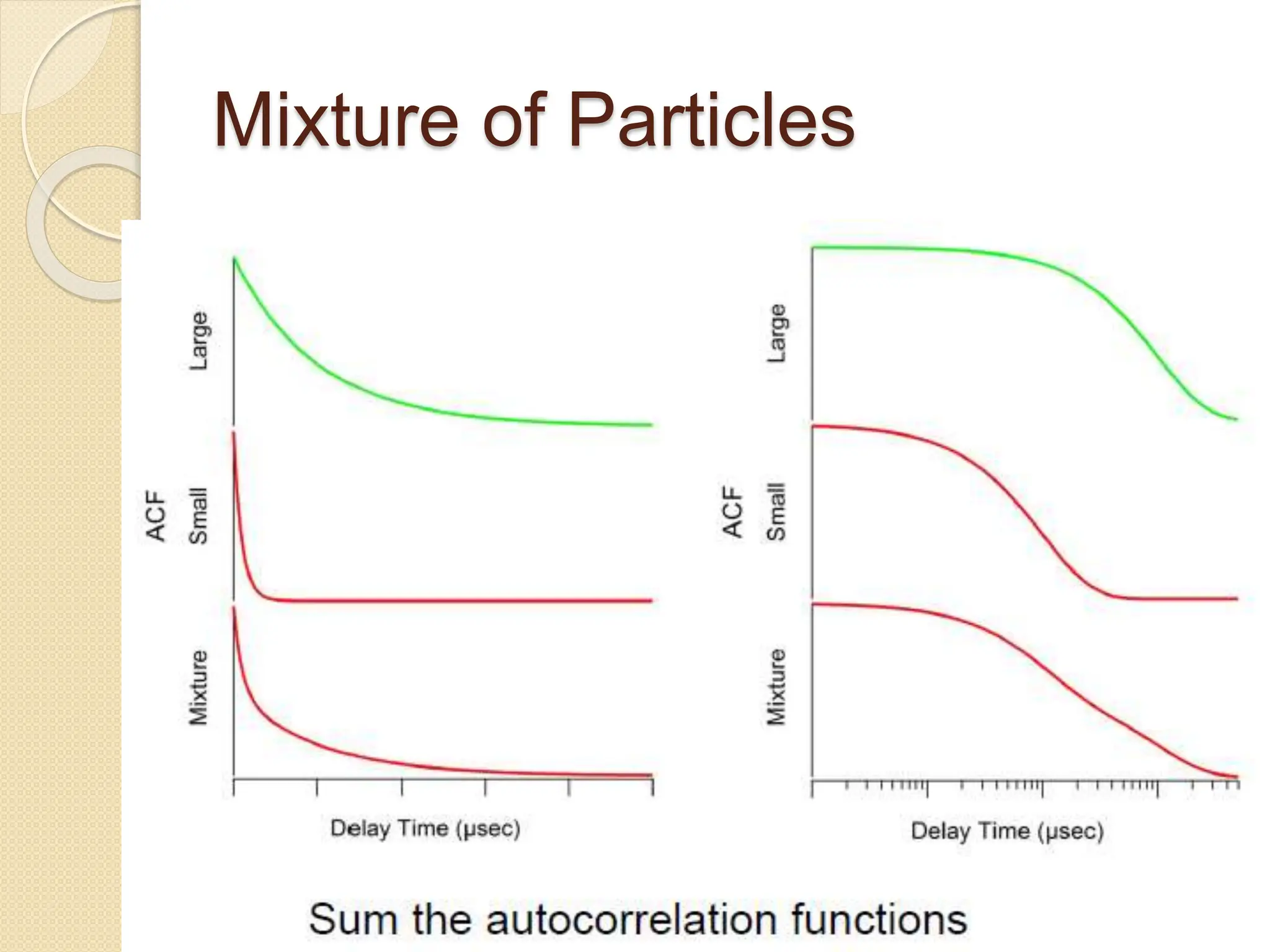 Mixture of Particles

ACF

Large

Small

Mixture

Delay Time (μsec)

ACF

Large

Small

Mixture

Delay Time (μsec)

Sum the autocorrelation functions